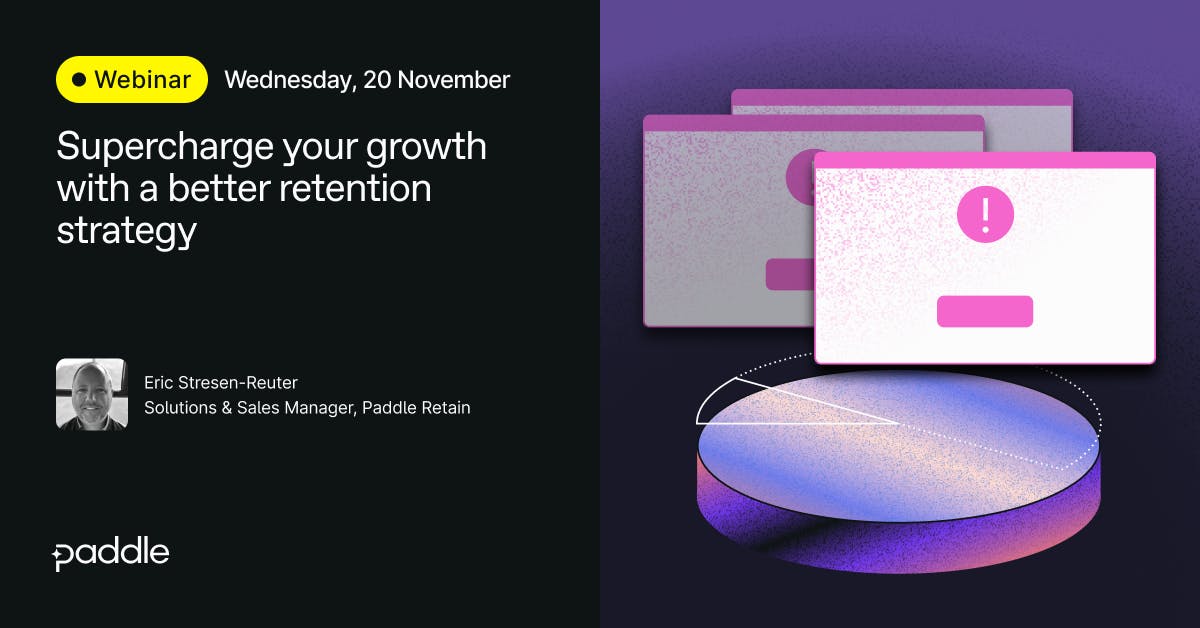 Webinar Wednesday, 20 November

Supercharge your growth with a better retention strategy

Eric Stresen-Reuter
Solutions & Sales Manager, Paddle Retain

paddle

!